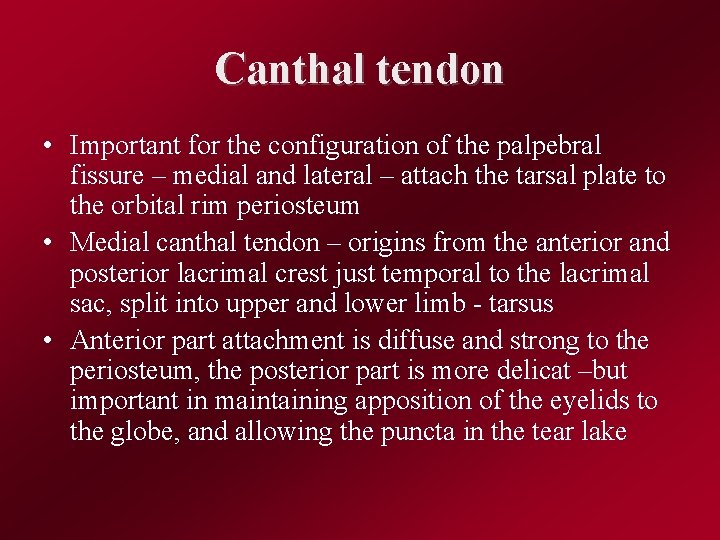 Canthal tendon

• Important for the configuration of the palpebral fissure – medial and lateral – attach the tarsal plate to the orbital rim periosteum
• Medial canthal tendon – origins from the anterior and posterior lacrimal crest just temporal to the lacrimal sac, split into upper and lower limb - tarsus
• Anterior part attachment is diffuse and strong to the periosteum, the posterior part is more delicat –but important in maintaining apposition of the eyelids to the globe, and allowing the puncta in the tear lake